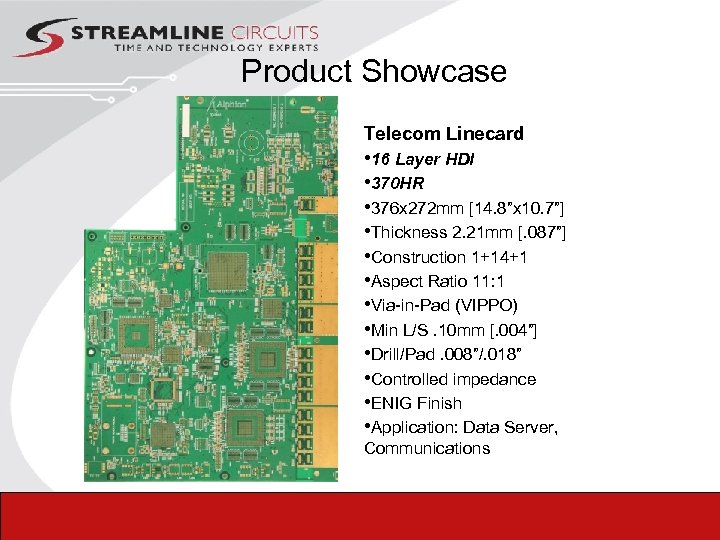 STREAMLINE CIRCUITS
TIME AND TECHNOLOGY EXPERTS

Product Showcase

Alpinion

Telecom Linecard
•16 Layer HDI
•370HR
•376x272mm [14.8"x10.7"]
•Thickness 2.21mm [.087"]
•Construction 1+14+1
•Aspect Ratio 11:1
•Via-in-Pad (VIPPO)
•Min L/S .10mm [.004"]
•Drill/Pad .008"/.018"
•Controlled impedance
•ENIG Finish
•Application: Data Server, Communications